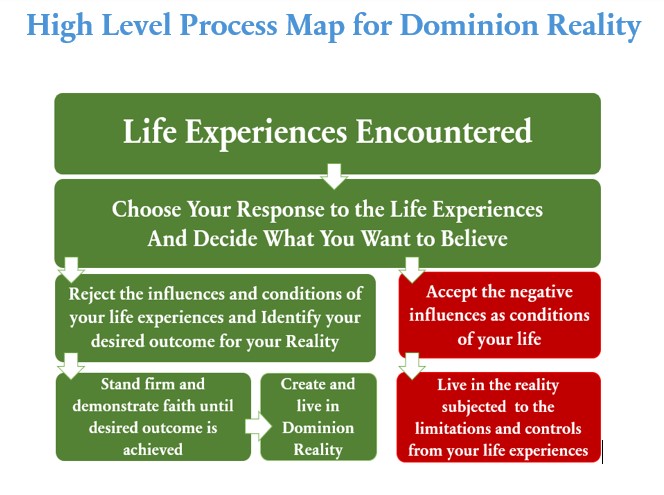 High Level Process Map for Dominion Reality

Life Experiences Encountered

Choose Your Response to the Life Experiences And Decide What You Want to Believe

Reject the influences and conditions of your life experiences and Identify your desired outcome for your Reality

Stand firm and demonstrate faith until desired outcome is achieved

Create and live in Dominion Reality

Accept the negative influences as conditions of your life

Live in the reality subjected to the limitations and controls from your life experiences